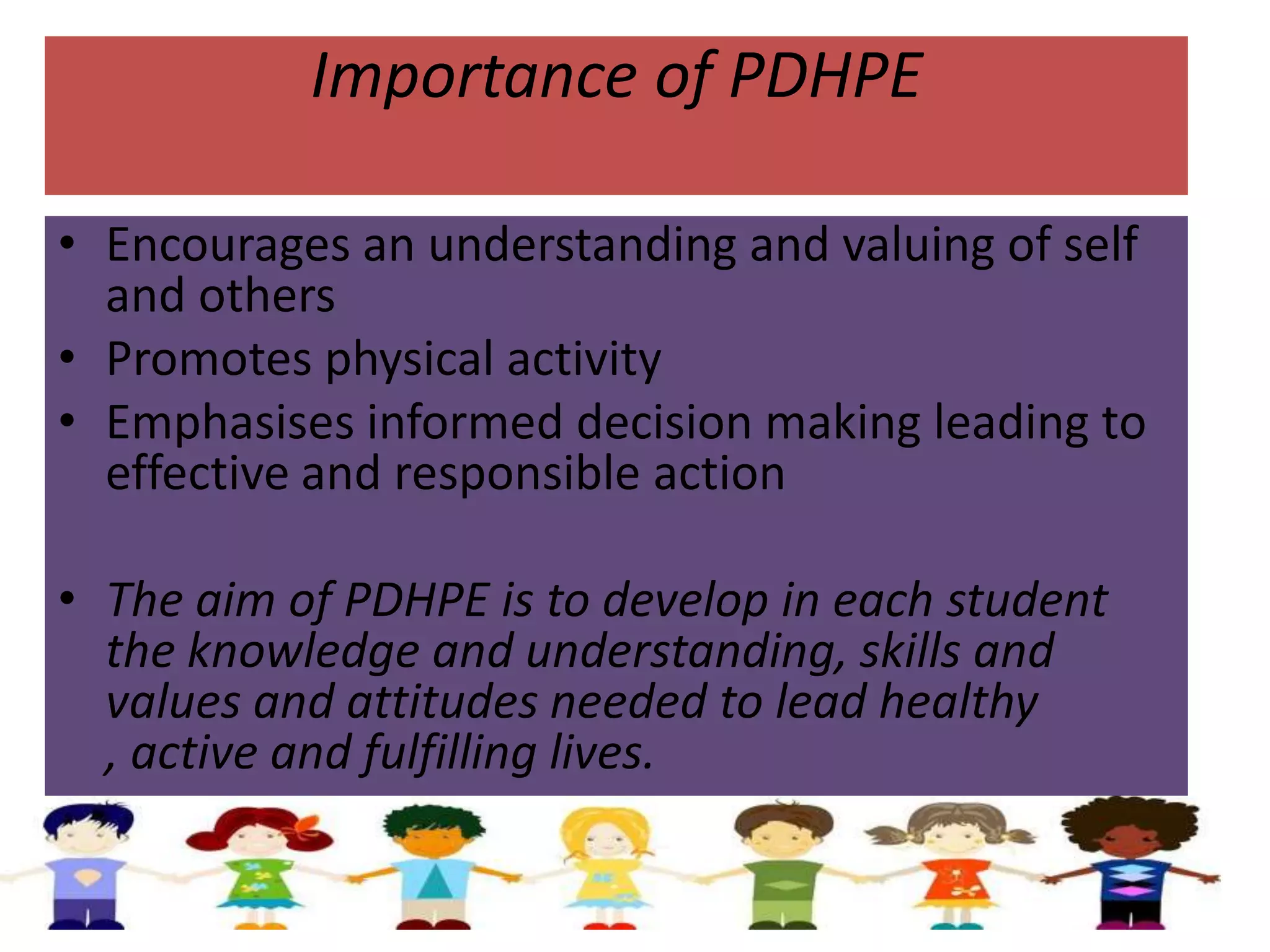 Importance of PDHPE

• Encourages an understanding and valuing of self and others
• Promotes physical activity
• Emphasises informed decision making leading to effective and responsible action

• The aim of PDHPE is to develop in each student the knowledge and understanding, skills and values and attitudes needed to lead healthy , active and fulfilling lives.